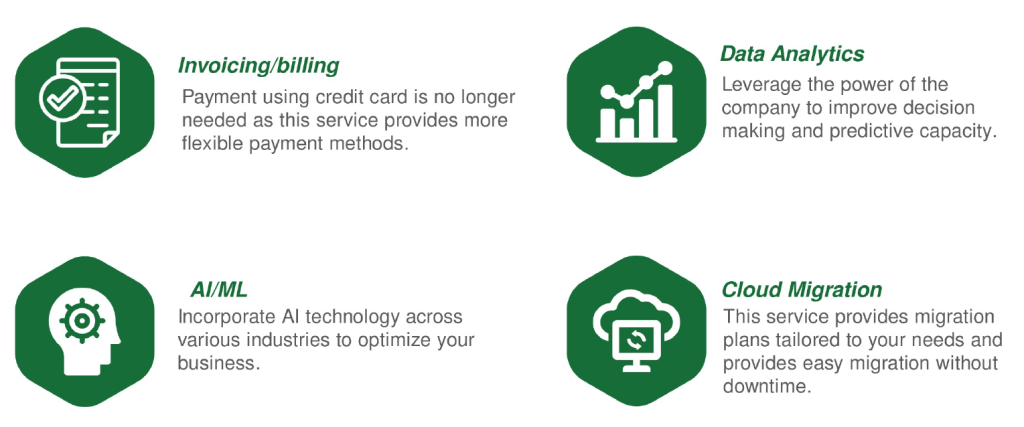 Invoicing/billing

Payment using credit card is no longer needed as this service provides more flexible payment methods.

Data Analytics

Leverage the power of the company to improve decision making and predictive capacity.

AI/ML

Incorporate AI technology across various industries to optimize your business.

Cloud Migration

This service provides migration plans tailored to your needs and provides easy migration without downtime.